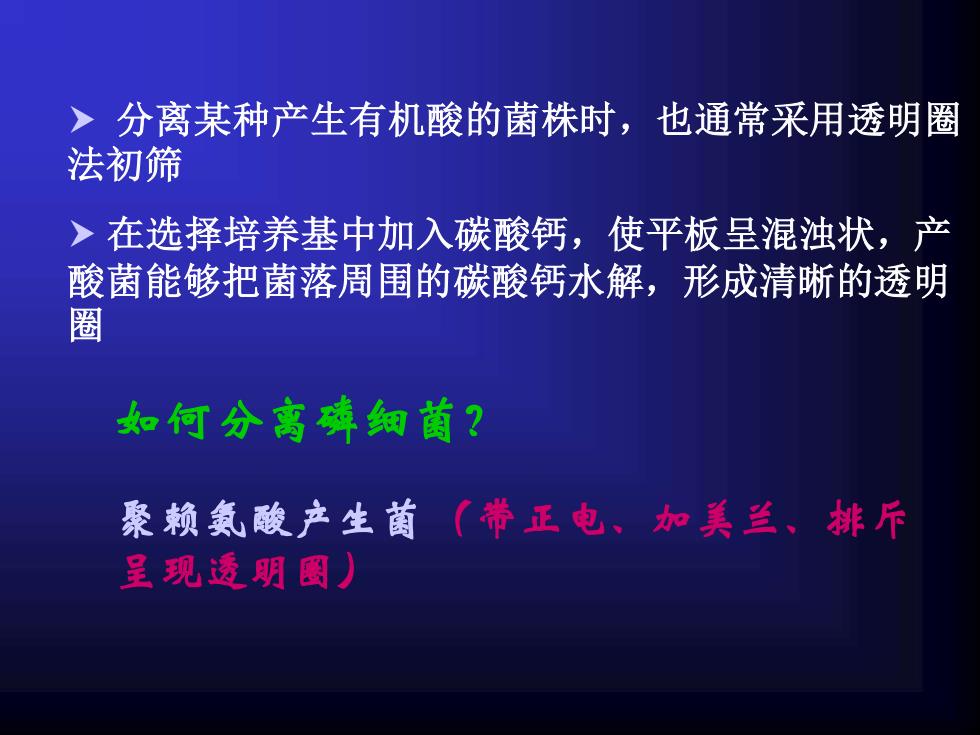 ➤ 分离某种产生有机酸的菌株时，也通常采用透明圈法初筛

➤ 在选择培养基中加入碳酸钙，使平板呈混浊状，产酸菌能够把菌落周围的碳酸钙水解，形成清晰的透明圈

如何分离磷细菌？

聚赖氨酸产生菌（带正电、加美兰、排斥呈现透明圈）